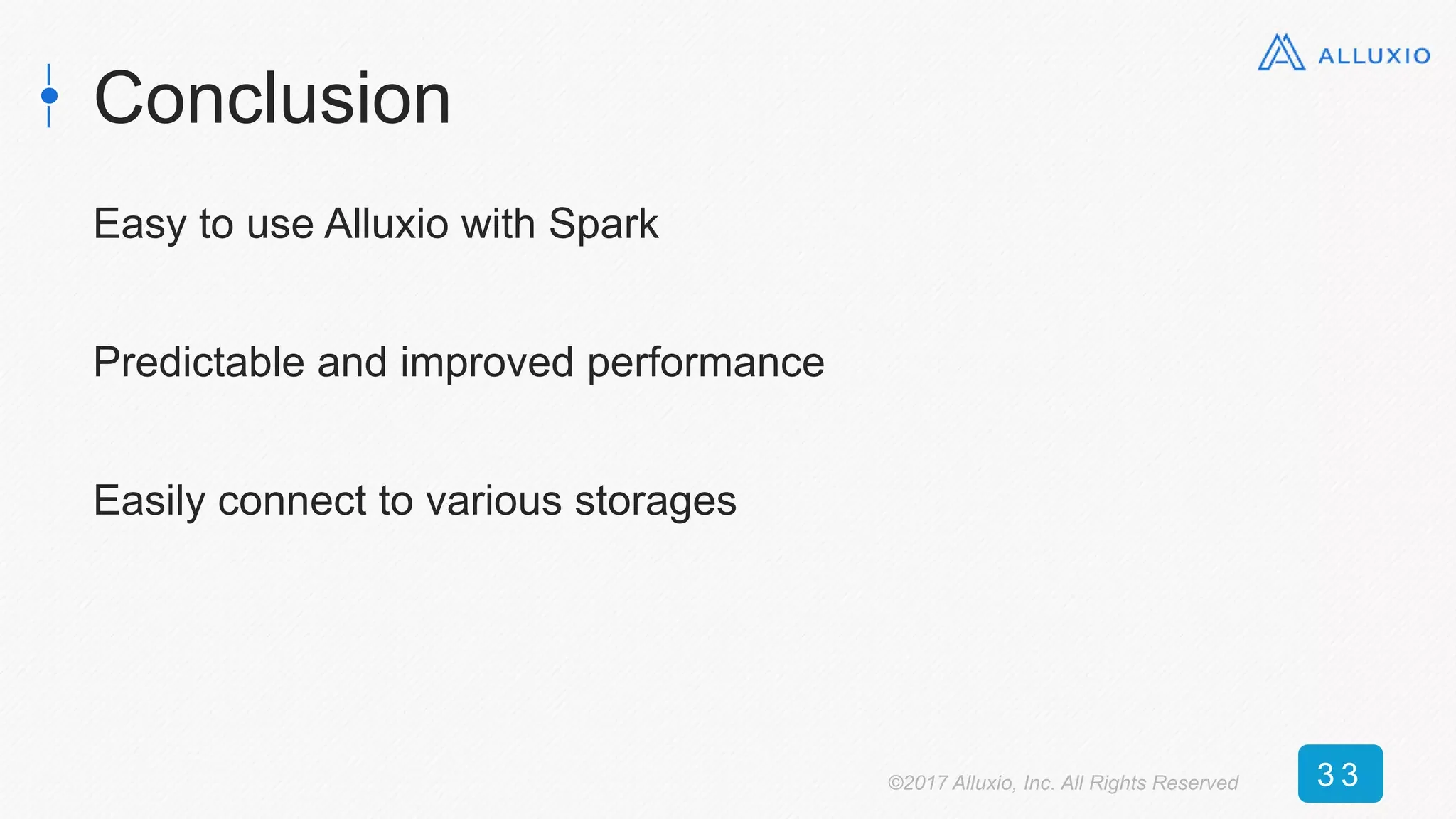 ALLUXIO

Conclusion

Easy to use Alluxio with Spark

Predictable and improved performance

Easily connect to various storages

©2017 Alluxio, Inc. All Rights Reserved

33